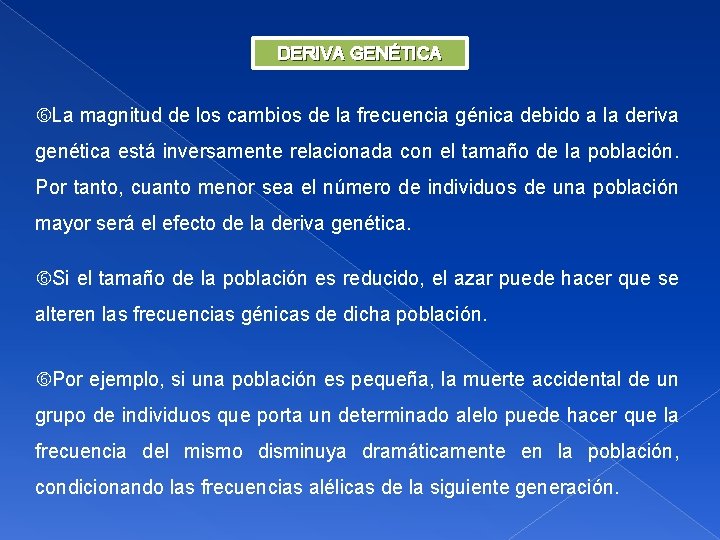 DERIVA GENÉTICA

La magnitud de los cambios de la frecuencia génica debido a la deriva genética está inversamente relacionada con el tamaño de la población. Por tanto, cuanto menor sea el número de individuos de una población mayor será el efecto de la deriva genética.

Si el tamaño de la población es reducido, el azar puede hacer que se alteren las frecuencias génicas de dicha población.

Por ejemplo, si una población es pequeña, la muerte accidental de un grupo de individuos que porta un determinado alelo puede hacer que la frecuencia del mismo disminuya dramáticamente en la población, condicionando las frecuencias alélicas de la siguiente generación.